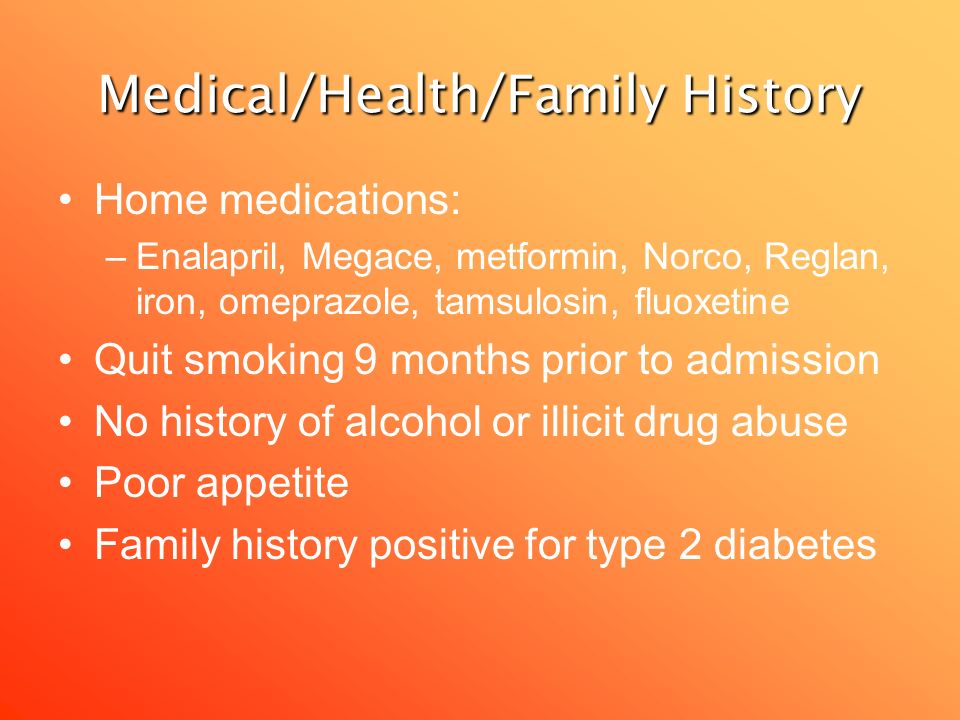 Medical/Health/Family History

• Home medications:
– Enalapril, Megace, metformin, Norco, Reglan, iron, omeprazole, tamsulosin, fluoxetine
• Quit smoking 9 months prior to admission
• No history of alcohol or illicit drug abuse
• Poor appetite
• Family history positive for type 2 diabetes